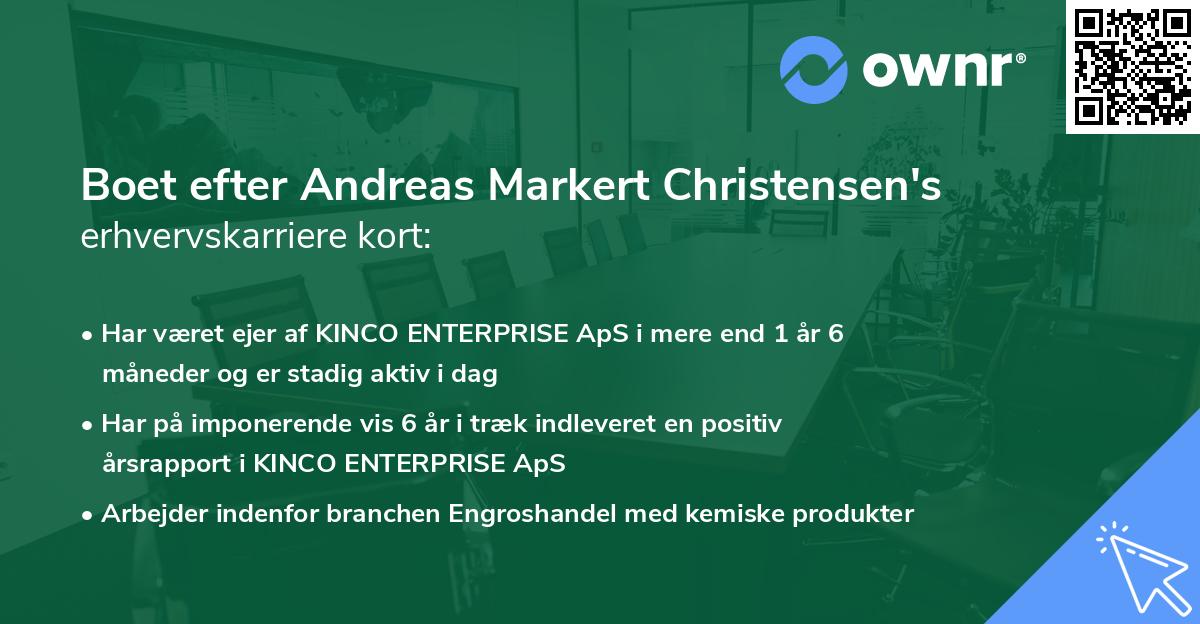 ownr®

Boet efter Andreas Markert Christensen's erhvervskarriere kort:

• Har været ejer af KINCO ENTERPRISE ApS i mere end 1 år 6 måneder og er stadig aktiv i dag

• Har på imponerende vis 6 år i træk indleveret en positiv årsrapport i KINCO ENTERPRISE ApS

• Arbejder indenfor branchen Engroshandel med kemiske produkter